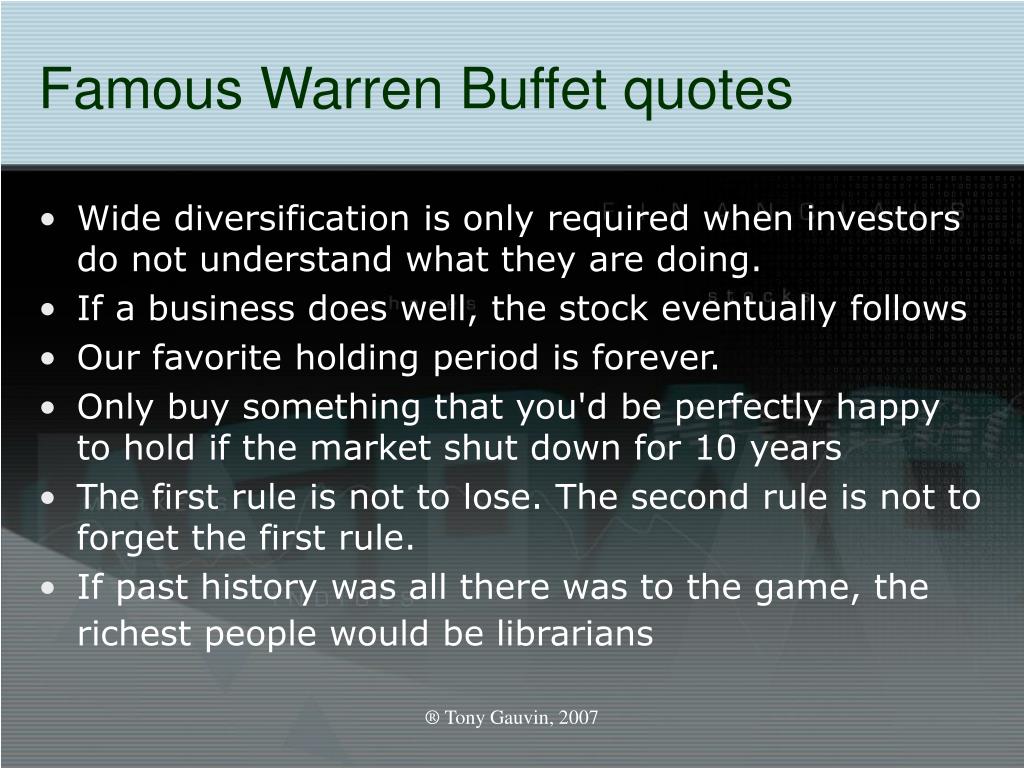 Famous Warren Buffet quotes

• Wide diversification is only required when investors do not understand what they are doing.
• If a business does well, the stock eventually follows
• Our favorite holding period is forever.
• Only buy something that you'd be perfectly happy to hold if the market shut down for 10 years
• The first rule is not to lose. The second rule is not to forget the first rule.
• If past history was all there was to the game, the richest people would be librarians

® Tony Gauvin, 2007